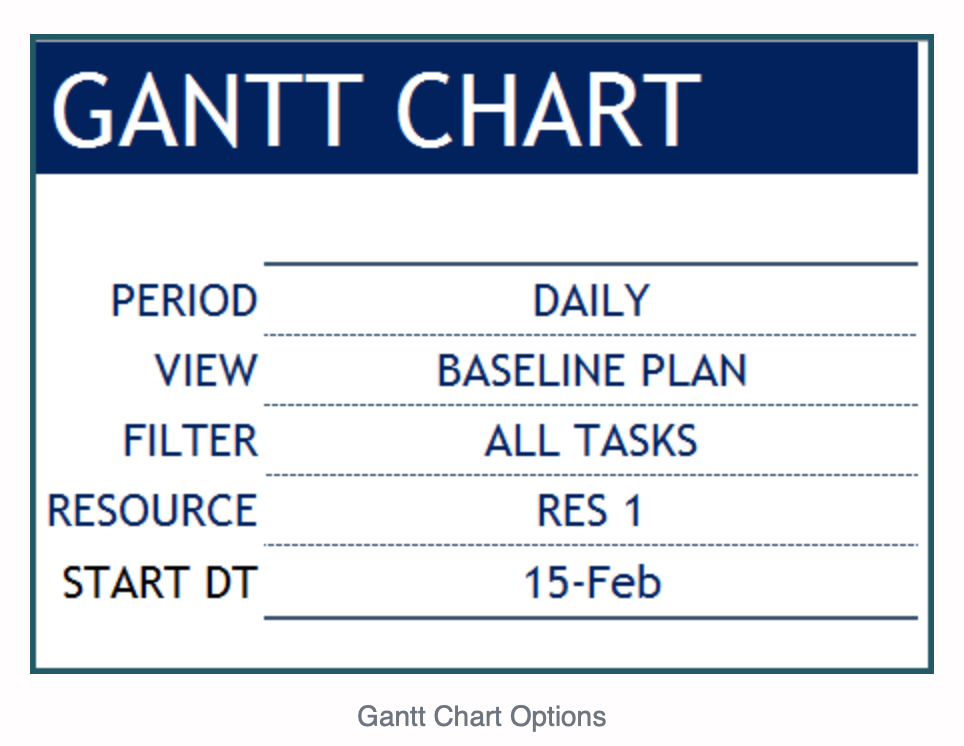 GANTT CHART

| | |
|---|---|
| PERIOD | DAILY |
| VIEW | BASELINE PLAN |
| FILTER | ALL TASKS |
| RESOURCE | RES 1 |
| START DT | 15-Feb |

Gantt Chart Options